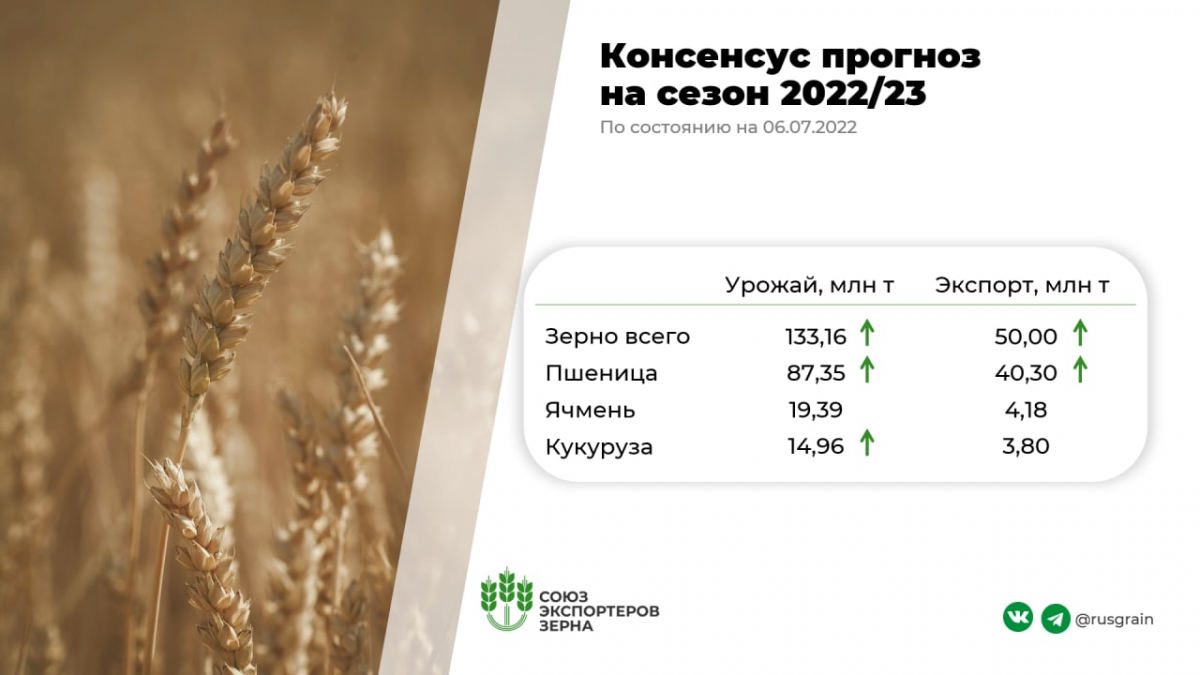 Консенсус прогноз на сезон 2022/23

По состоянию на 06.07.2022

| | Урожай, млн т | Экспорт, млн т |
|---|---|---|
| Зерно всего | 133,16 ↑ | 50,00 ↑ |
| Пшеница | 87,35 ↑ | 40,30 ↑ |
| Ячмень | 19,39 | 4,18 |
| Кукуруза | 14,96 ↑ | 3,80 |

СОЮЗ ЭКСПОРТЕРОВ ЗЕРНА

@rusgrain